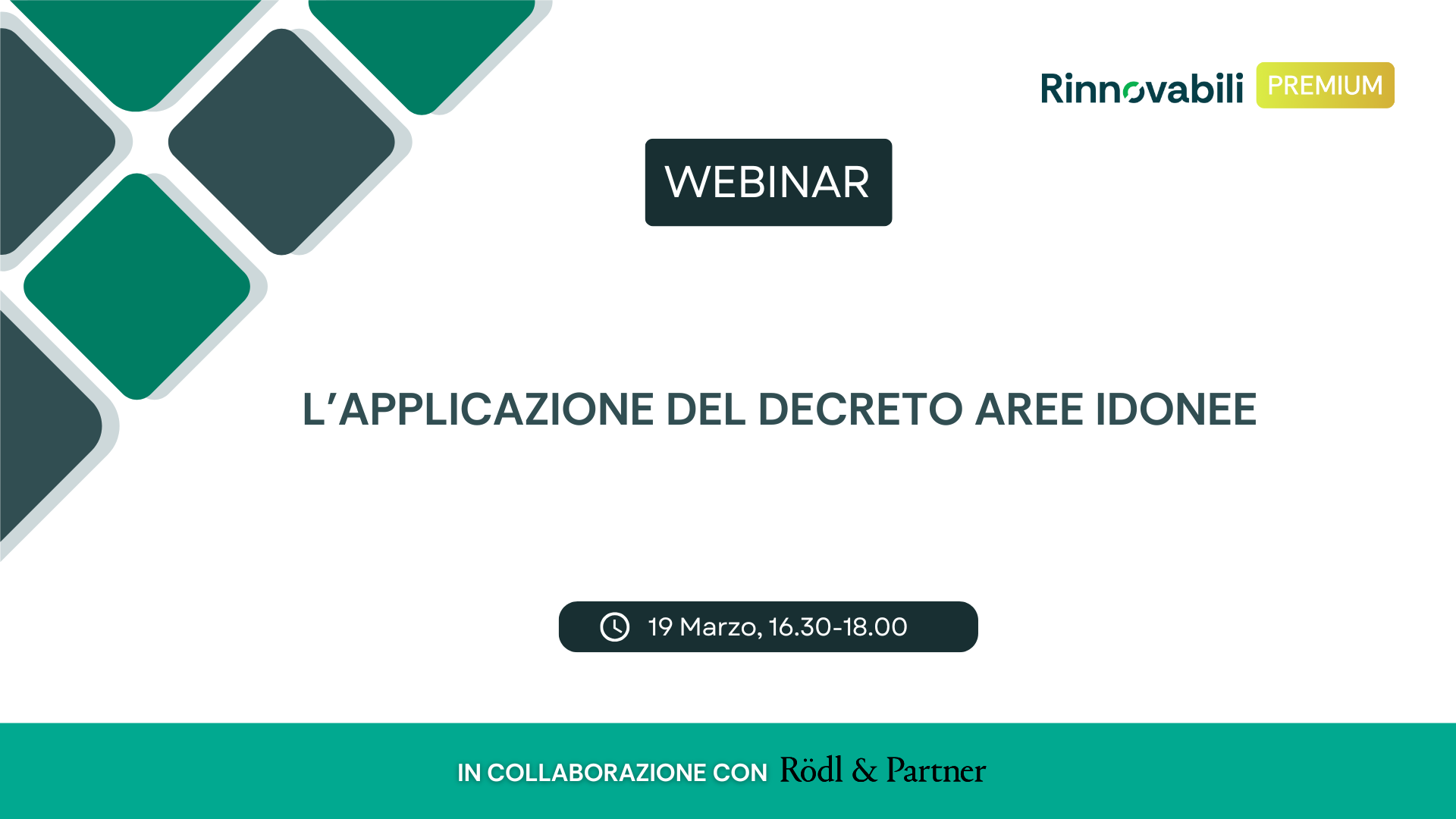 Rinnovabili PREMIUM

WEBINAR

L'APPLICAZIONE DEL DECRETO AREE IDONEE

19 Marzo, 16.30-18.00

IN COLLABORAZIONE CON Rödl & Partner